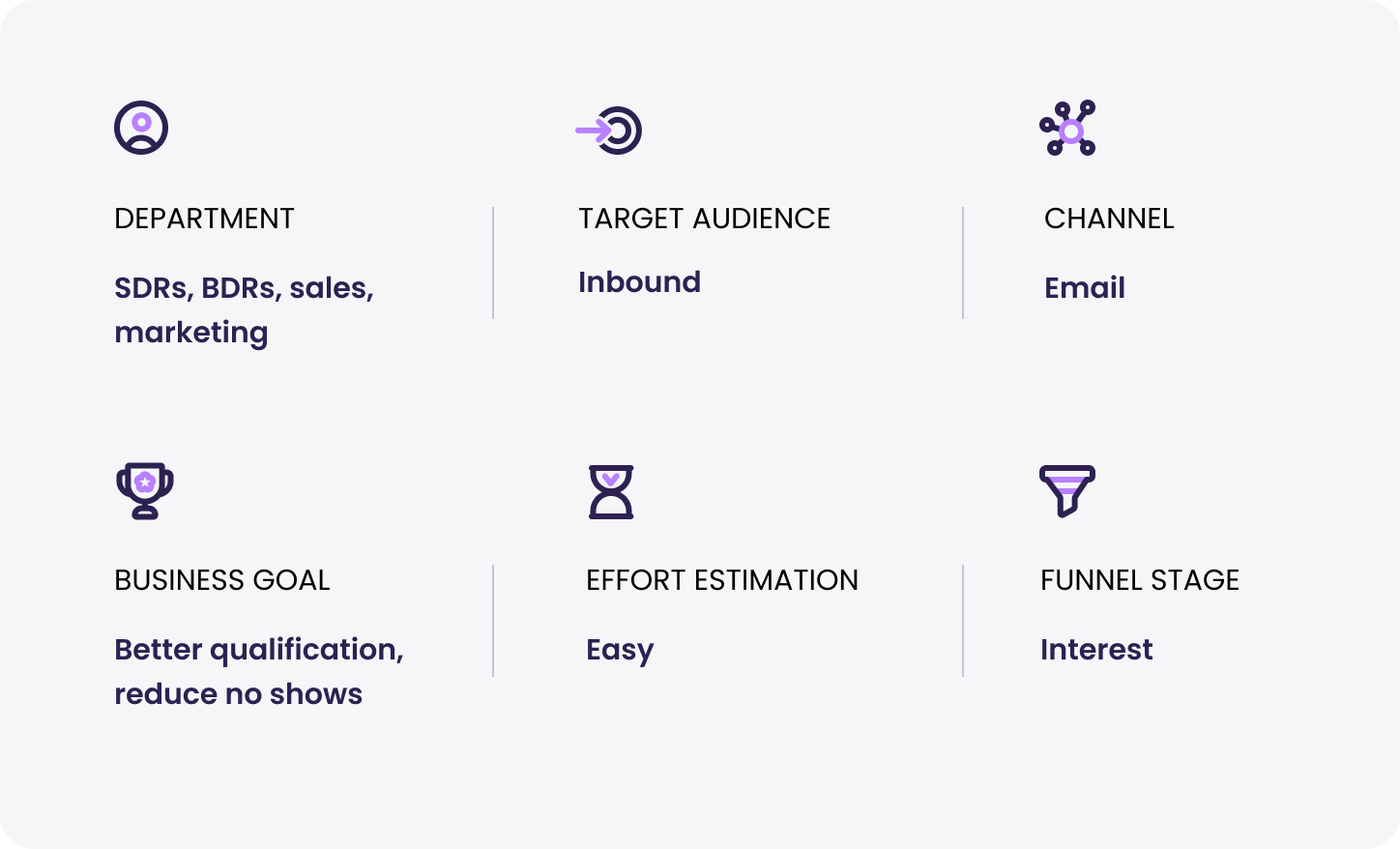 DEPARTMENT

SDRs, BDRs, sales, marketing

TARGET AUDIENCE

Inbound

CHANNEL

Email

BUSINESS GOAL

Better qualification, reduce no shows

EFFORT ESTIMATION

Easy

FUNNEL STAGE

Interest